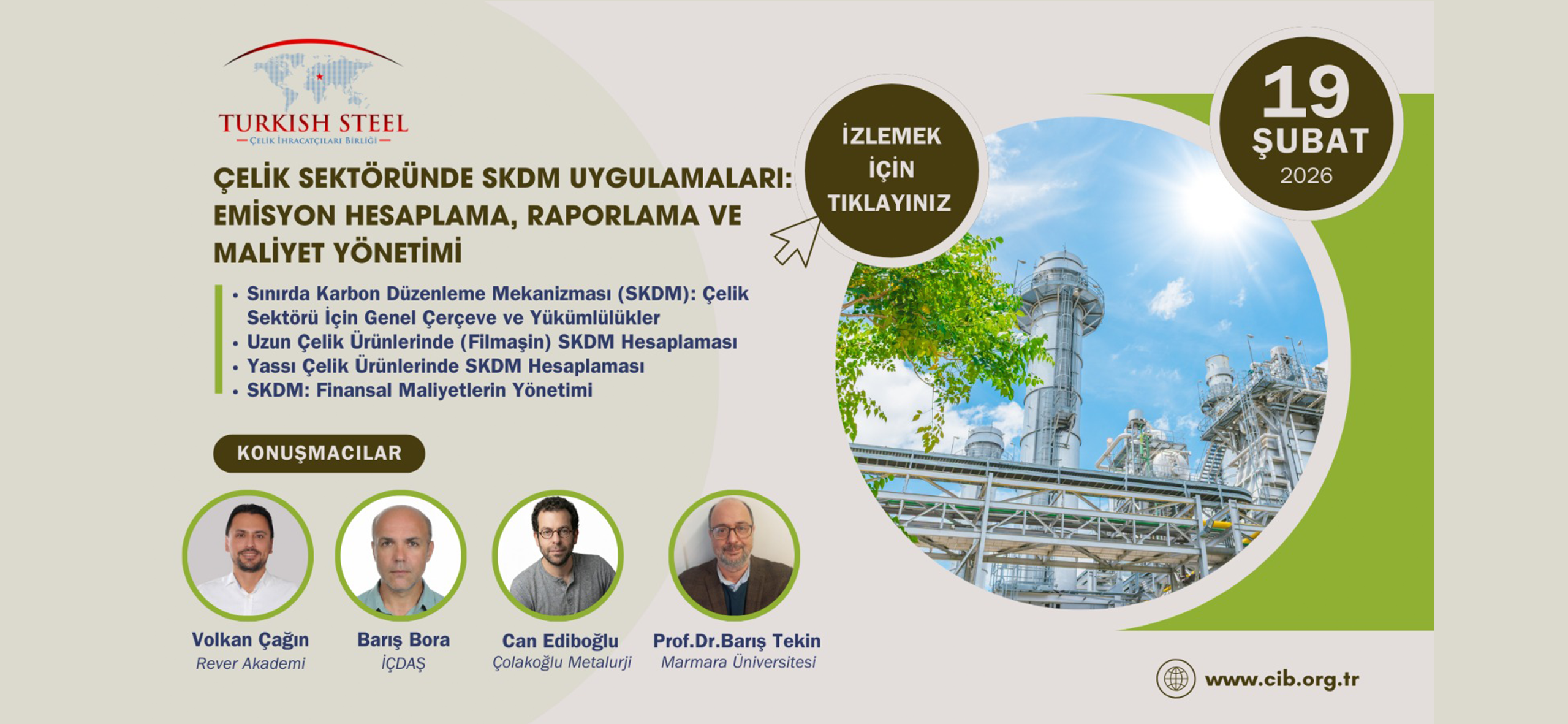 TURKISH STEEL
ÇELİK İHRACATÇILARI BİRLİĞİ

ÇELİK SEKTÖRÜNDE SKDM UYGULAMALARI: EMİSYON HESAPLAMA, RAPORLAMA VE MALİYET YÖNETİMİ

İZLEMEK İÇİN TIKLAYINIZ

19 ŞUBAT 2026

• Sınırda Karbon Düzenleme Mekanizması (SKDM): Çelik Sektörü İçin Genel Çerçeve ve Yükümlülükler
• Uzun Çelik Ürünlerinde (Filmaşin) SKDM Hesaplaması
• Yassı Çelik Ürünlerinde SKDM Hesaplaması
• SKDM: Finansal Maliyetlerin Yönetimi

KONUŞMACILAR

Volkan Çağın
Rever Akademi

Barış Bora
İÇDAŞ

Can Ediboğlu
Çolakoğlu Metalurji

Prof.Dr.Barış Tekin
Marmara Üniversitesi

www.cib.org.tr